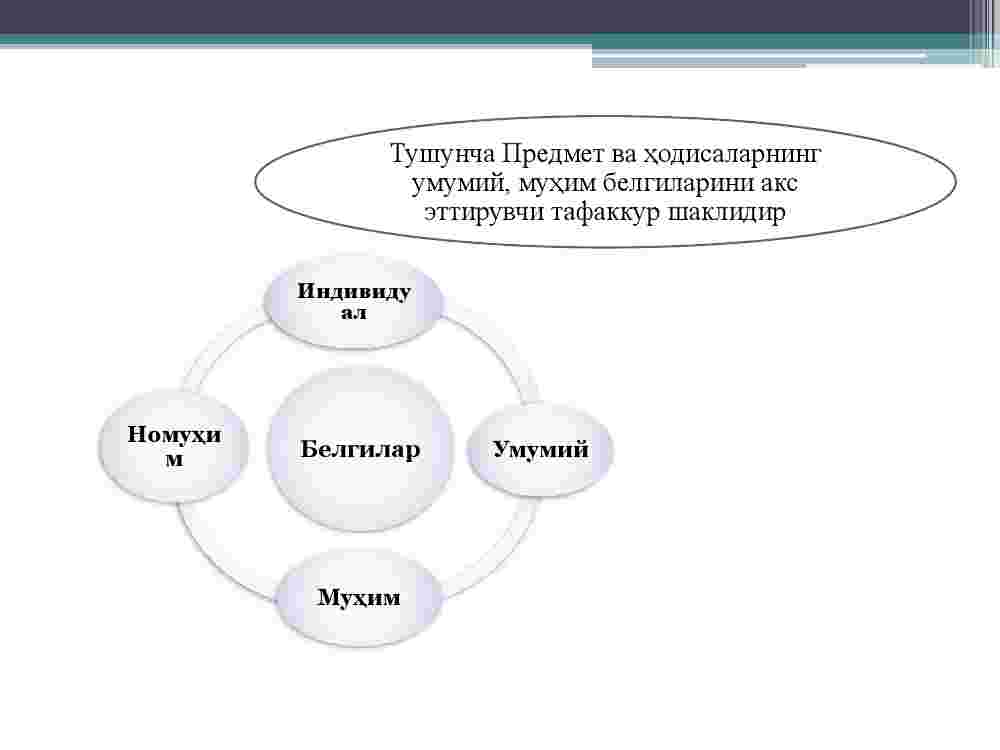 Тушунча Предмет ва ҳодисаларнинг умумий, муҳим белгиларини акс эттирувчи тафаккур шаклидир

Индивидуал

Номуҳим

Белгилар

Умумий

Муҳим